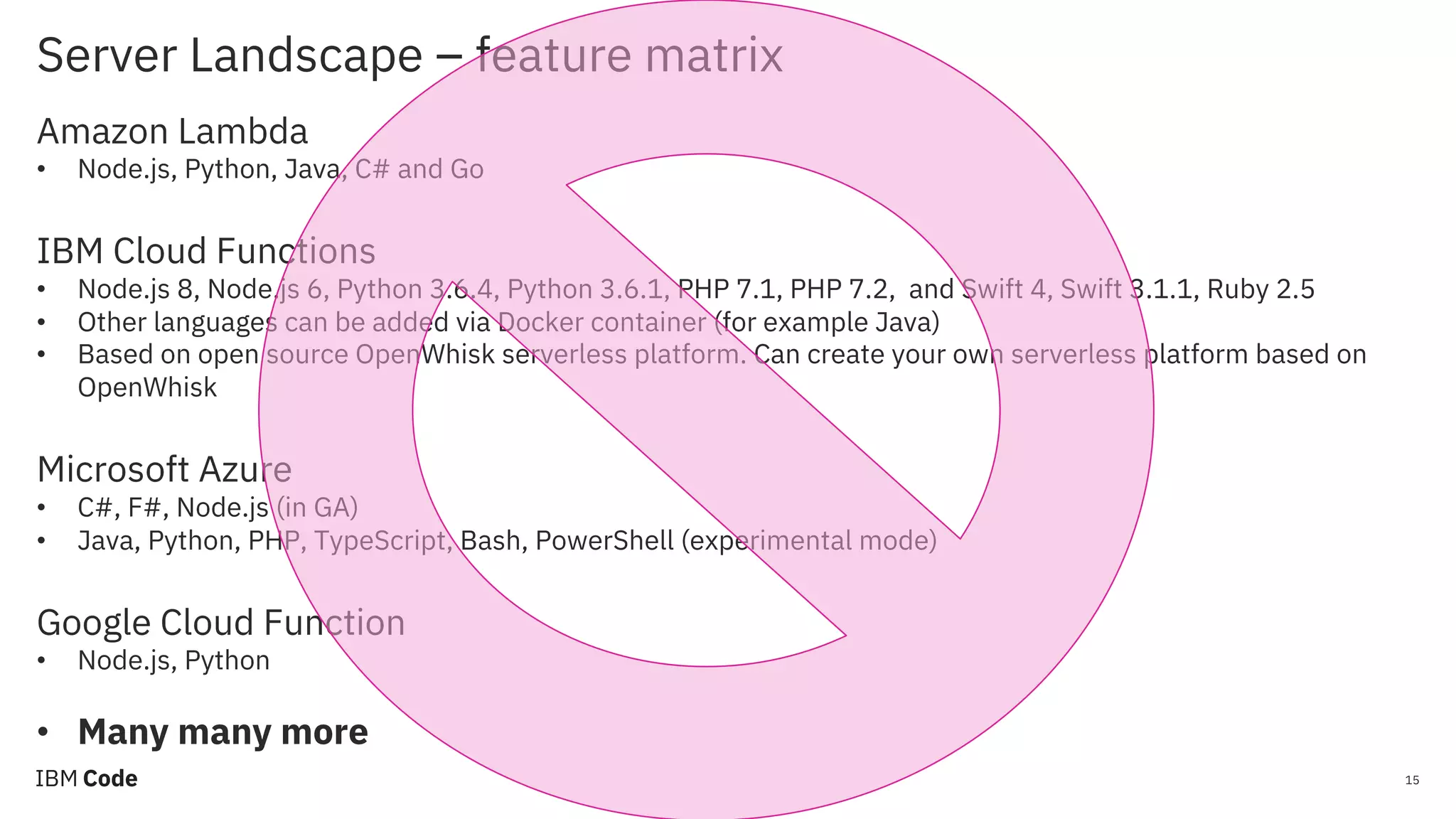 Server Landscape – feature matrix

Amazon Lambda
• Node.js, Python, Java, C# and Go

IBM Cloud Functions
• Node.js 8, Node.js 6, Python 3.6.4, Python 3.6.1, PHP 7.1, PHP 7.2, and Swift 4, Swift 3.1.1, Ruby 2.5
• Other languages can be added via Docker container (for example Java)
• Based on open source OpenWhisk serverless platform. Can create your own serverless platform based on OpenWhisk

Microsoft Azure
• C#, F#, Node.js (in GA)
• Java, Python, PHP, TypeScript, Bash, PowerShell (experimental mode)

Google Cloud Function
• Node.js, Python

• Many many more

IBM Code

15